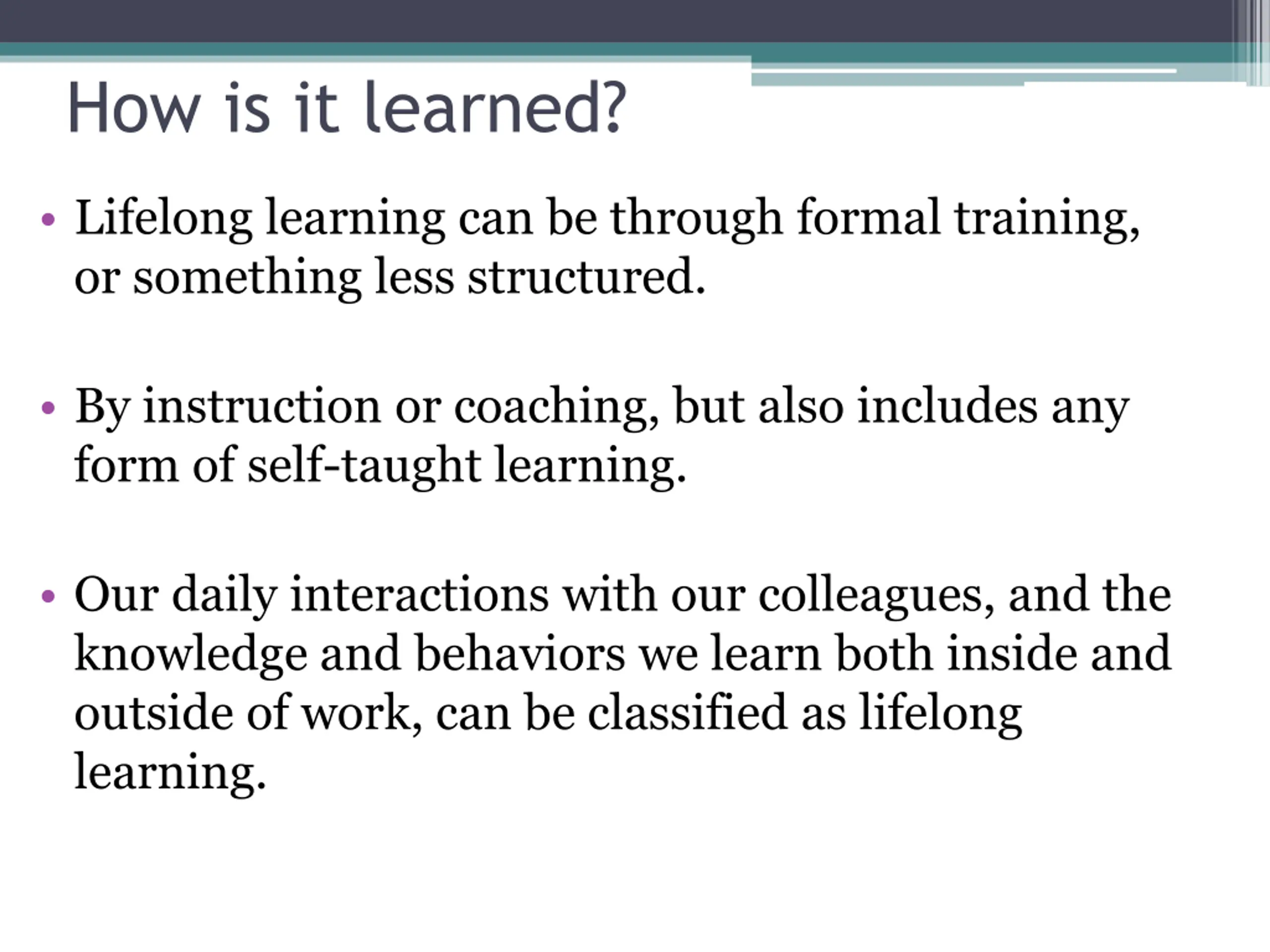 How is it learned?

• Lifelong learning can be through formal training, or something less structured.

• By instruction or coaching, but also includes any form of self-taught learning.

• Our daily interactions with our colleagues, and the knowledge and behaviors we learn both inside and outside of work, can be classified as lifelong learning.